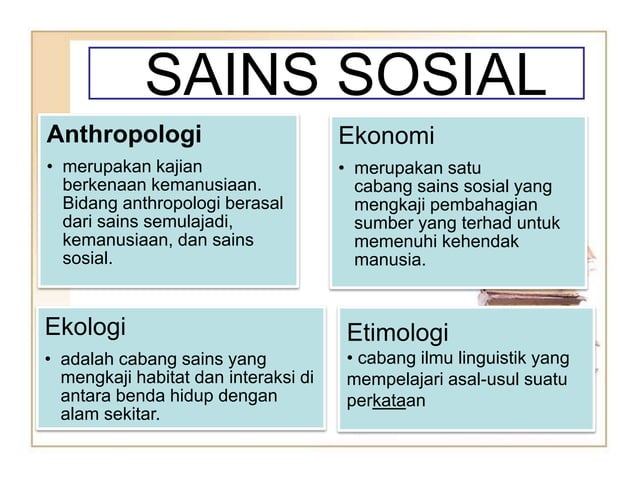 SAINS SOSIAL

Anthropologi

• merupakan kajian berkenaan kemanusiaan. Bidang anthropologi berasal dari sains semulajadi, kemanusiaan, dan sains sosial.

Ekonomi

• merupakan satu cabang sains sosial yang mengkaji pembahagian sumber yang terhad untuk memenuhi kehendak manusia.

Ekologi

• adalah cabang sains yang mengkaji habitat dan interaksi di antara benda hidup dengan alam sekitar.

Etimologi

• cabang ilmu linguistik yang mempelajari asal-usul suatu perkataan